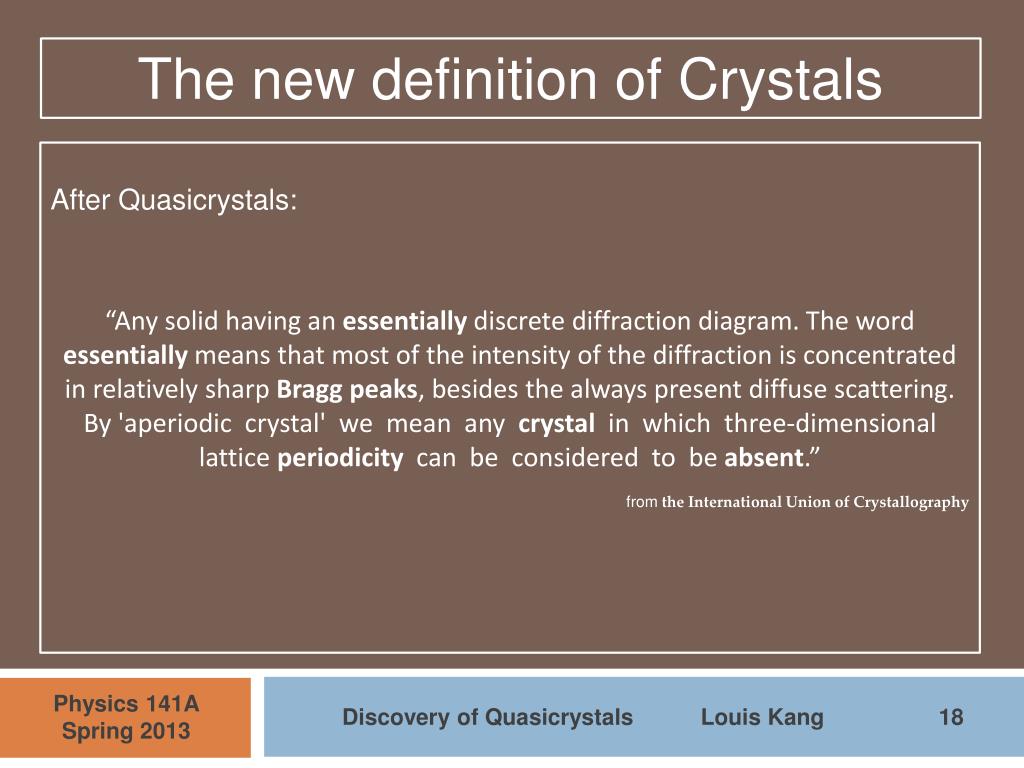 The new definition of Crystals

After Quasicrystals:

“Any solid having an essentially discrete diffraction diagram. The word essentially means that most of the intensity of the diffraction is concentrated in relatively sharp Bragg peaks, besides the always present diffuse scattering. By 'aperiodic crystal' we mean any crystal in which three-dimensional lattice periodicity can be considered to be absent.”

from the International Union of Crystallography

Physics 141A
Spring 2013

Discovery of Quasicrystals Louis Kang 18